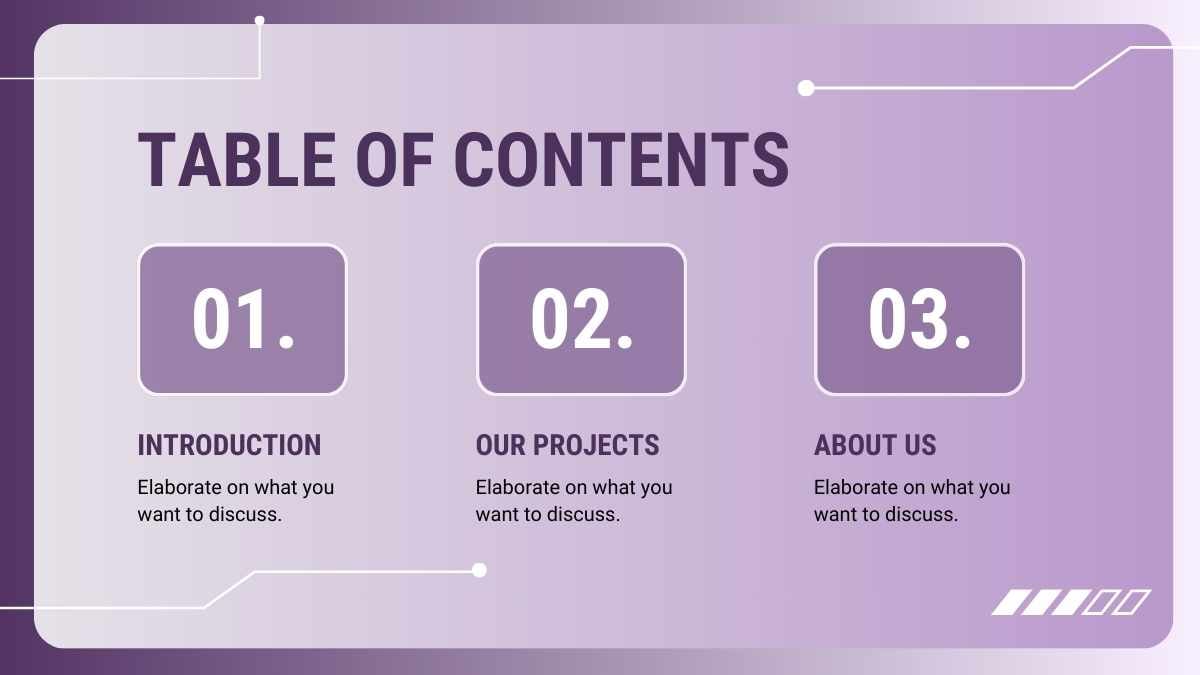 TABLE OF CONTENTS

01.

INTRODUCTION

Elaborate on what you want to discuss.

02.

OUR PROJECTS

Elaborate on what you want to discuss.

03.

ABOUT US

Elaborate on what you want to discuss.